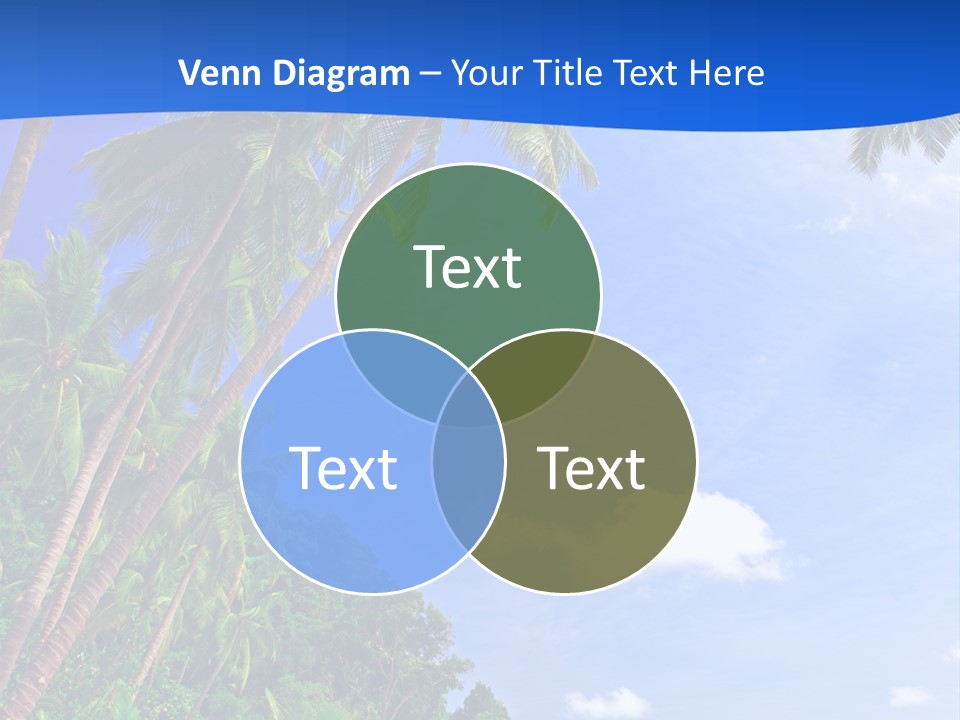 Venn Diagram – Your Title Text Here

Text

Text

Text